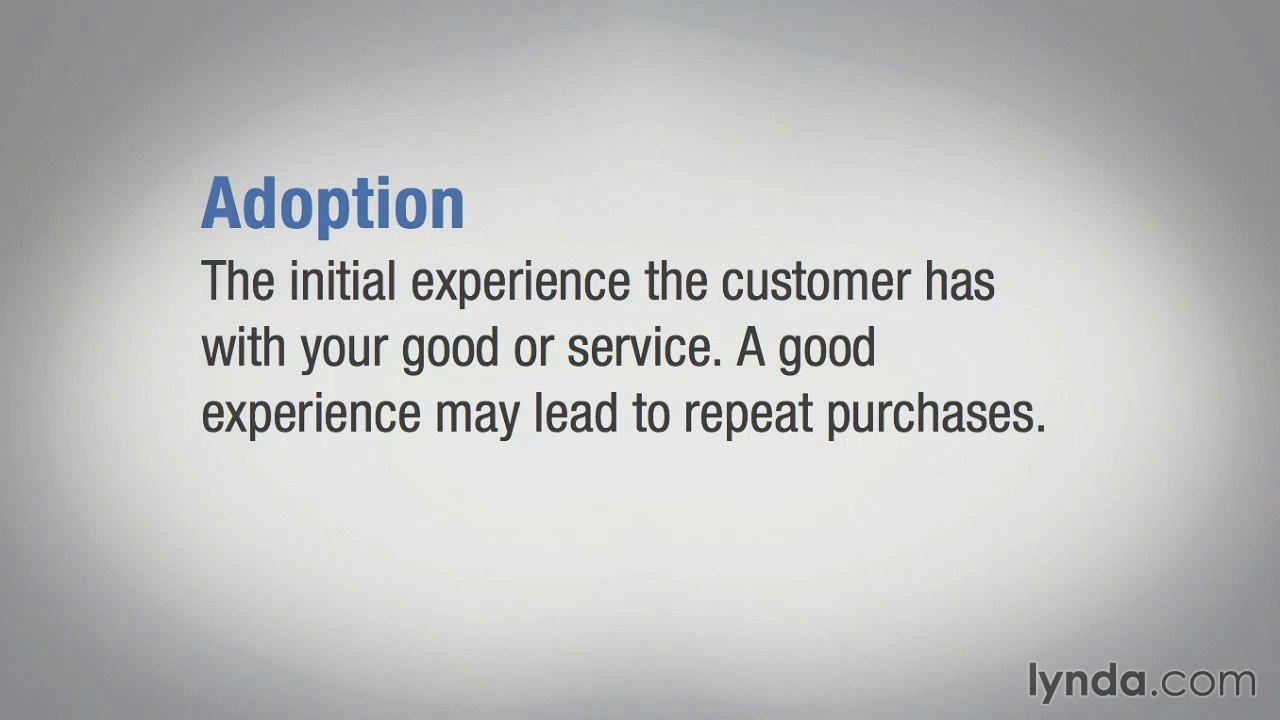 Adoption
The initial experience the customer has with your good or service. A good experience may lead to repeat purchases.

lynda.com